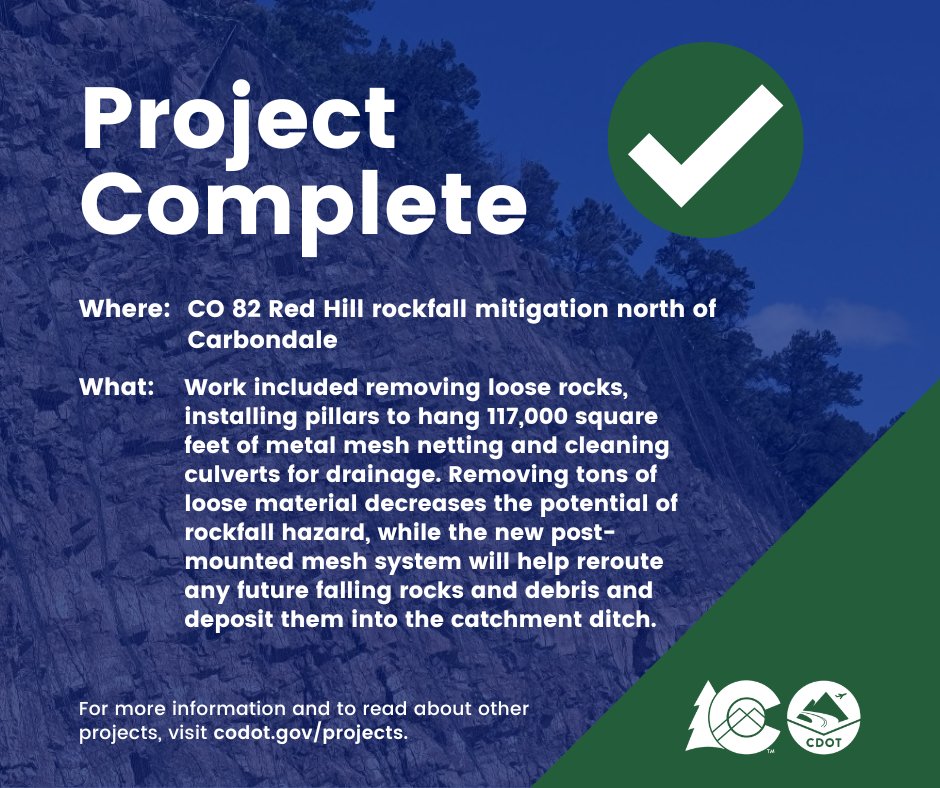 Project Complete

Where: CO 82 Red Hill rockfall mitigation north of Carbondale

What: Work included removing loose rocks, installing pillars to hang 117,000 square feet of metal mesh netting and cleaning culverts for drainage. Removing tons of loose material decreases the potential of rockfall hazard, while the new post-mounted mesh system will help reroute any future falling rocks and debris and deposit them into the catchment ditch.

For more information and to read about other projects, visit codot.gov/projects.

CDOT